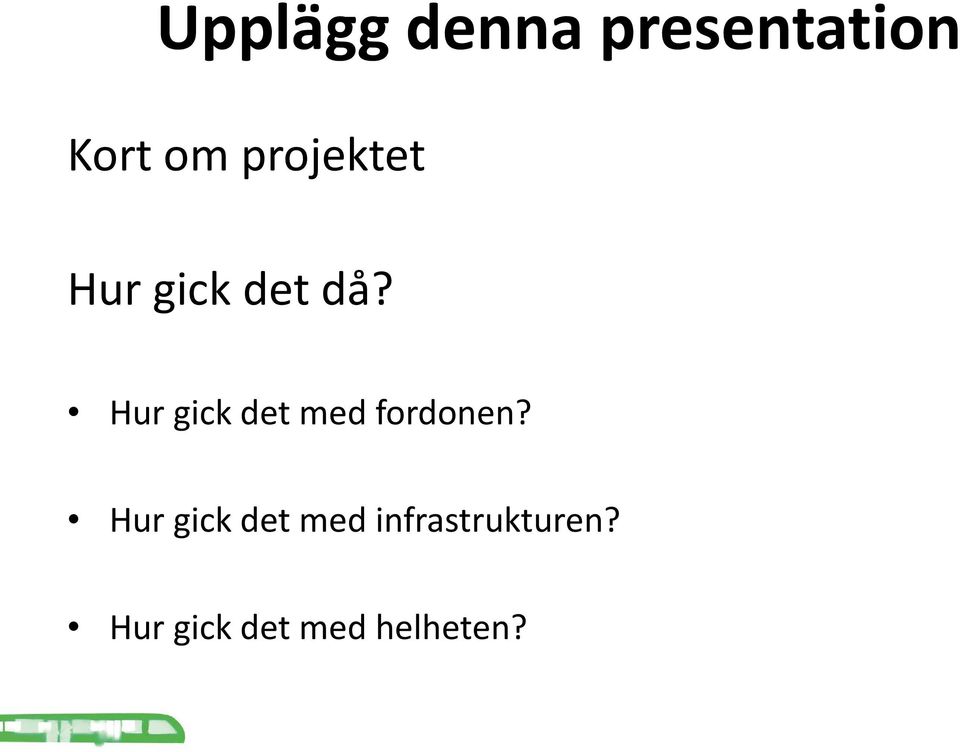 Upplägg denna presentation

Kort om projektet

Hur gick det då?

• Hur gick det med fordonen?

• Hur gick det med infrastrukturen?

• Hur gick det med helheten?